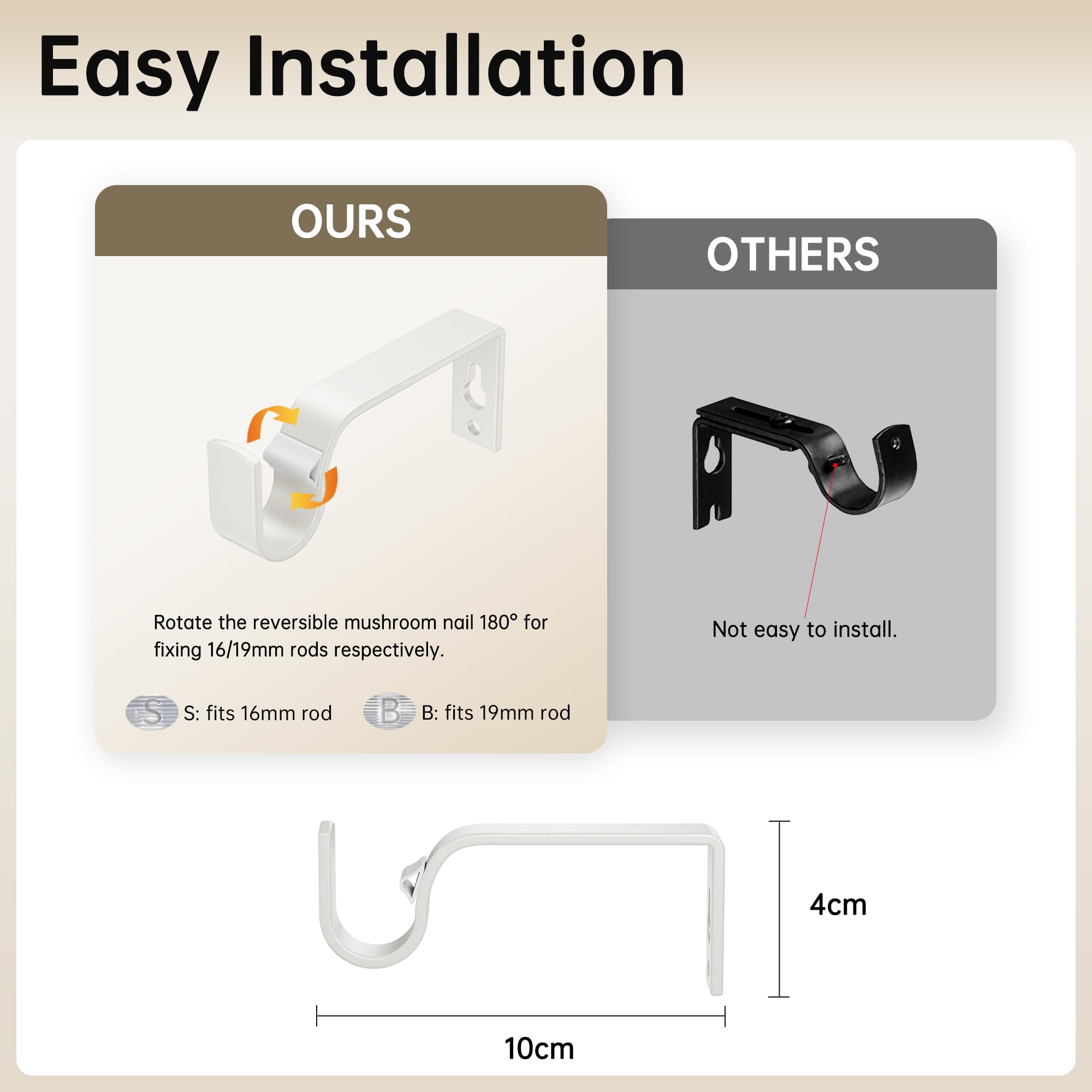 Easy Installation

OURS

Rotate the reversible mushroom nail 180° for fixing 16/19mm rods respectively.

S S: fits 16mm rod

B B: fits 19mm rod

OTHERS

Not easy to install.

4cm

10cm